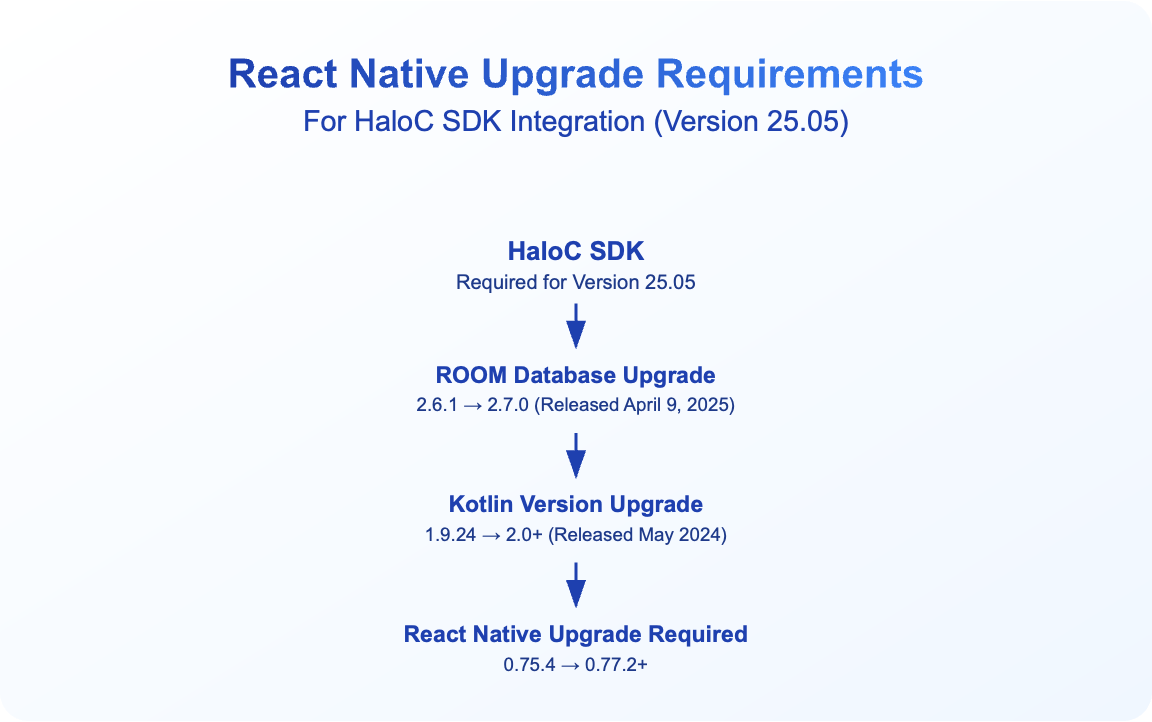 React Native Upgrade Requirements
For HaloC SDK Integration (Version 25.05)

HaloC SDK
Required for Version 25.05

ROOM Database Upgrade
2.6.1 → 2.7.0 (Released April 9, 2025)

Kotlin Version Upgrade
1.9.24 → 2.0+ (Released May 2024)

React Native Upgrade Required
0.75.4 → 0.77.2+